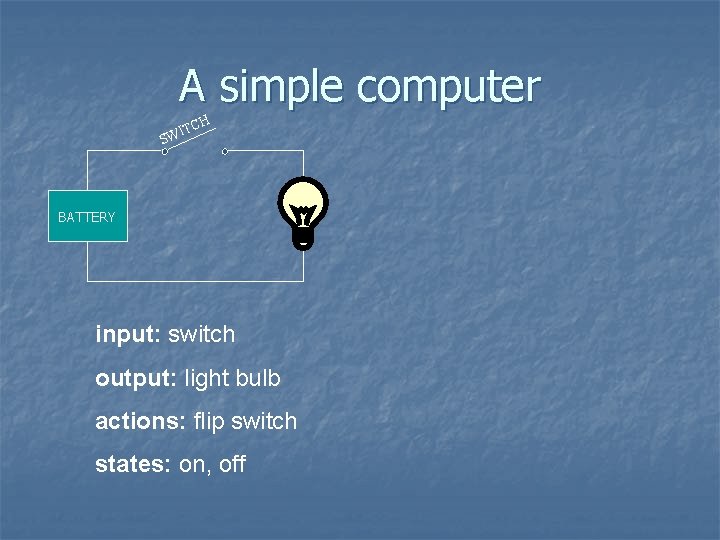 A simple computer

SWITCH

BATTERY

input: switch

output: light bulb

actions: flip switch

states: on, off